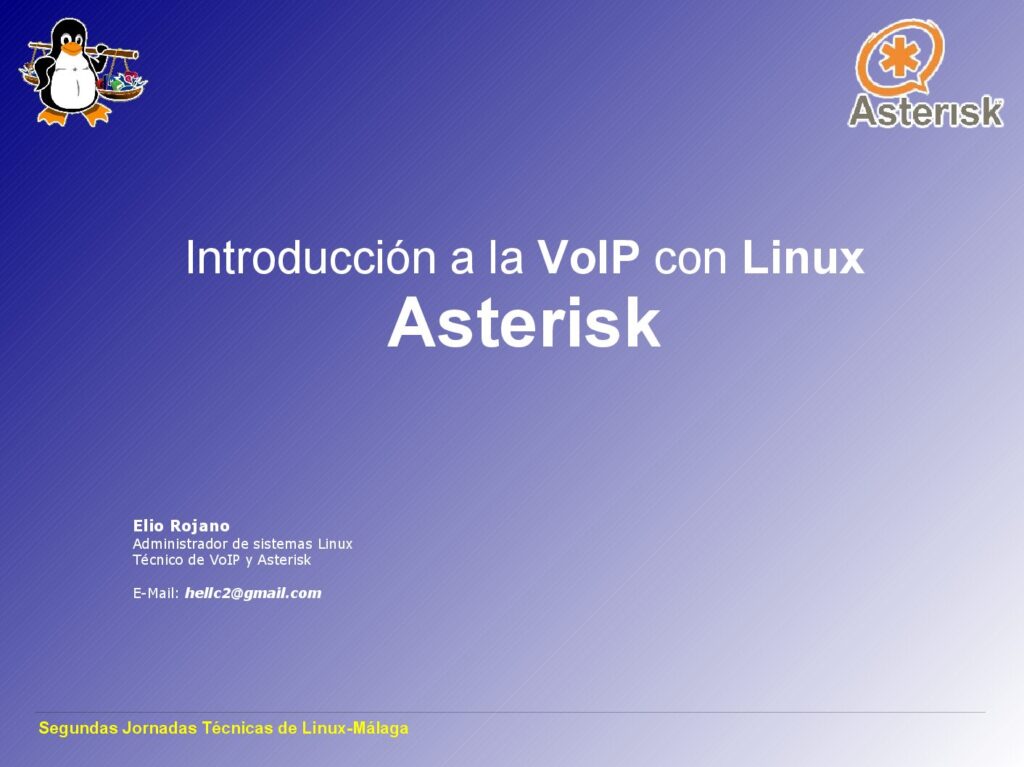 Asterisk

Introducción a la VoIP con Linux
Asterisk

Elio Rojano
Administrador de sistemas Linux
Técnico de VoIP y Asterisk

E-Mail: hellc2@gmail.com

Segundas Jornadas Técnicas de Linux-Málaga